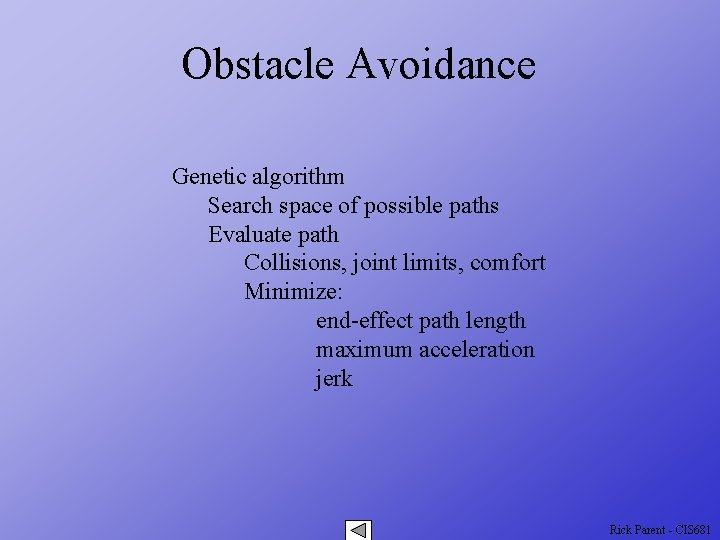 Obstacle Avoidance

Genetic algorithm
Search space of possible paths
Evaluate path
Collisions, joint limits, comfort
Minimize:
end-effect path length
maximum acceleration
jerk

Rick Parent - CIS681